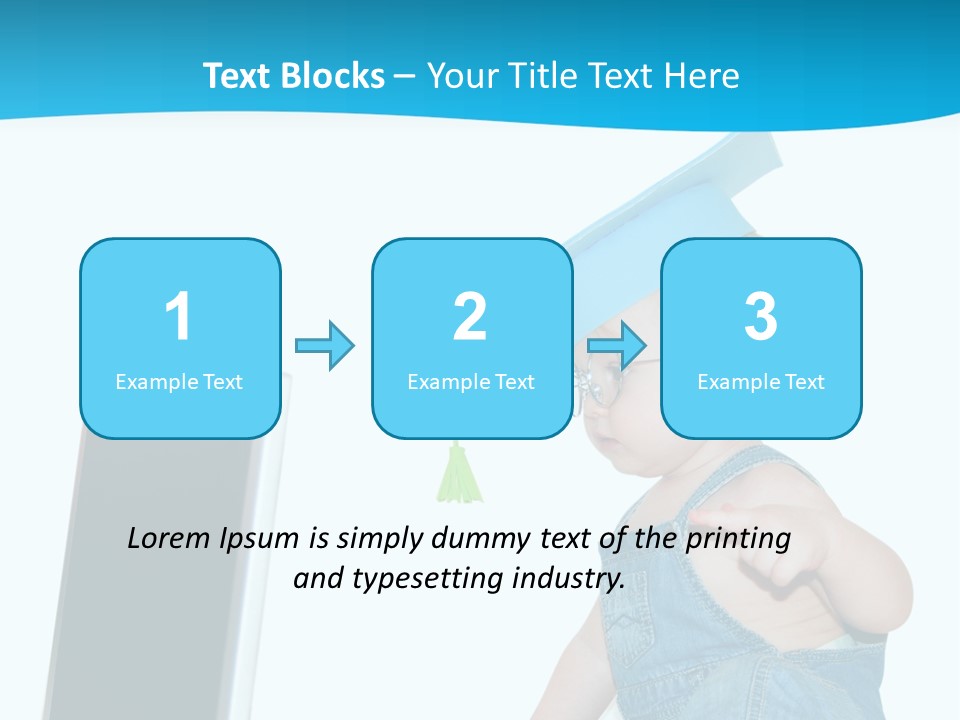 Text Blocks – Your Title Text Here

1
Example Text

2
Example Text

3
Example Text

Lorem Ipsum is simply dummy text of the printing and typesetting industry.